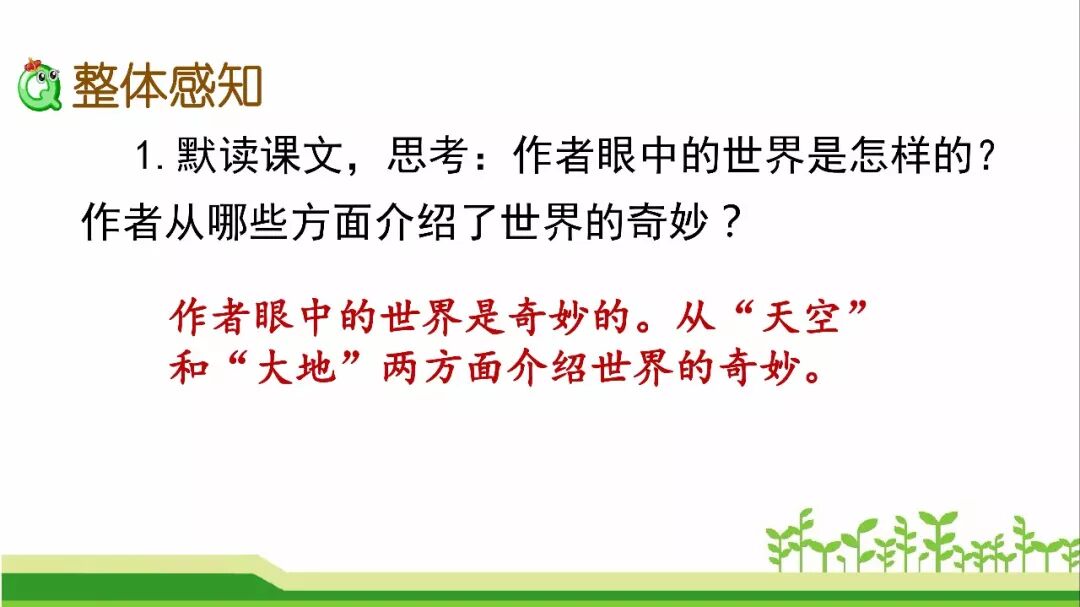 整体感知

1. 默读课文，思考：作者眼中的世界是怎样的？作者从哪些方面介绍了世界的奇妙？

作者眼中的世界是奇妙的。从“天空”和“大地”两方面介绍世界的奇妙。